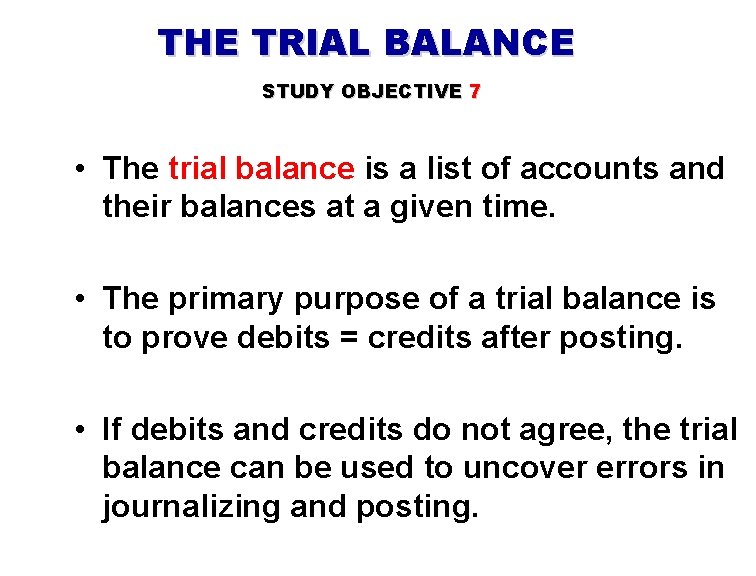 THE TRIAL BALANCE

STUDY OBJECTIVE 7

• The trial balance is a list of accounts and their balances at a given time.

• The primary purpose of a trial balance is to prove debits = credits after posting.

• If debits and credits do not agree, the trial balance can be used to uncover errors in journalizing and posting.